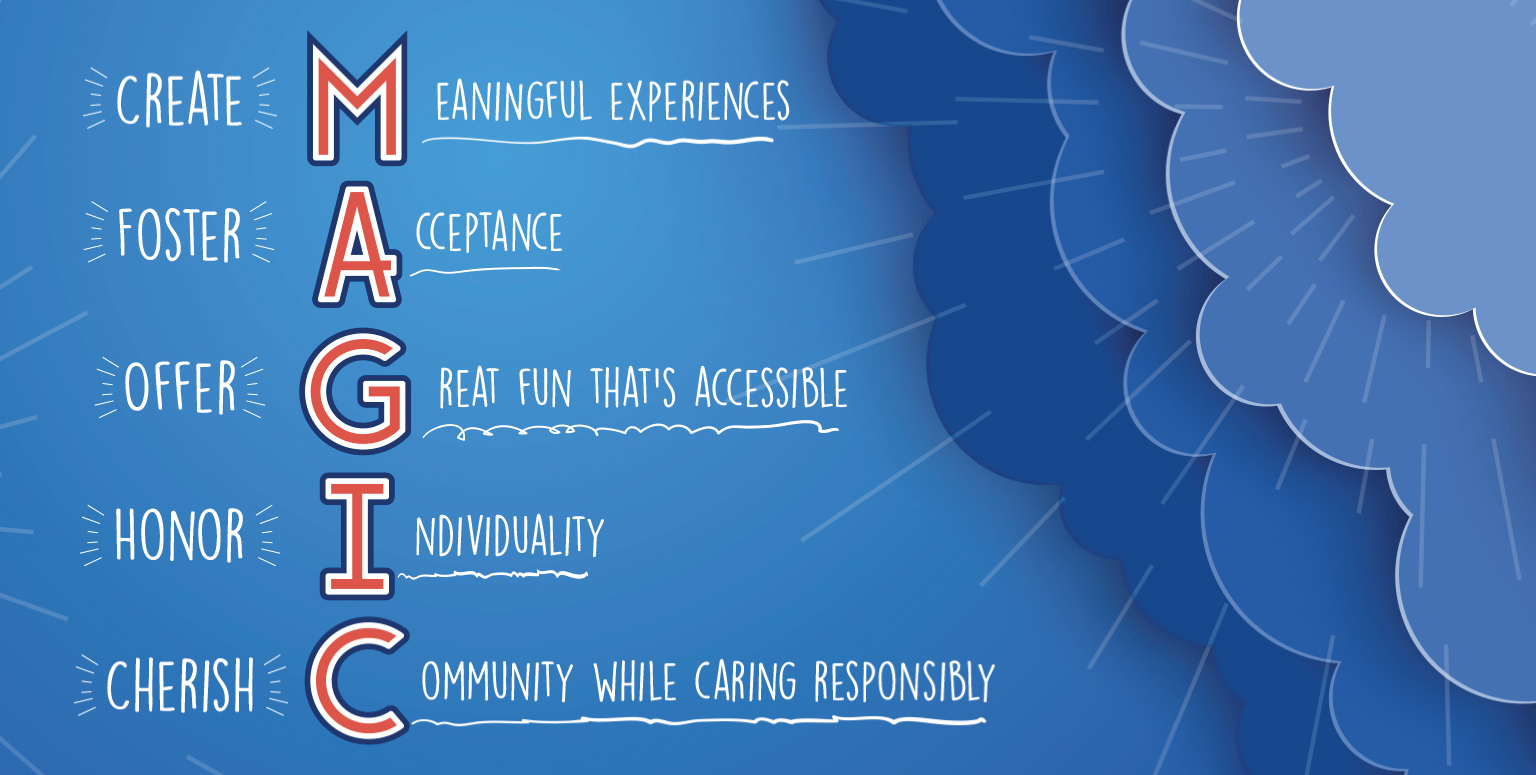 CREATE MEANINGFUL EXPERIENCES

FOSTER ACCEPTANCE

OFFER GREAT FUN THAT'S ACCESSIBLE

HONOR INDIVIDUALITY

CHERISH COMMUNITY WHILE CARING RESPONSIBLY